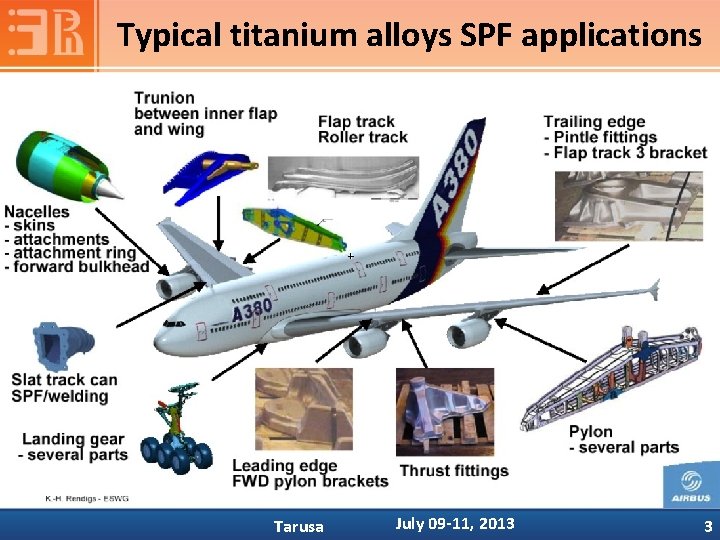 Typical titanium alloys SPF applications

Trunion between inner flap and wing

Flap track Roller track

Trailing edge
- Pintle fittings
- Flap track 3 bracket

Nacelles
- skins
- attachments
- attachment ring
- forward bulkhead

A380

A380

Slat track can SPF/welding

Landing gear
- several parts

Leading edge FWD pylon brackets

Thrust fittings

Pylon
- several parts

K.-H. Rendigs - ESWG

AIRBUS

Tarusa July 09-11, 2013 3